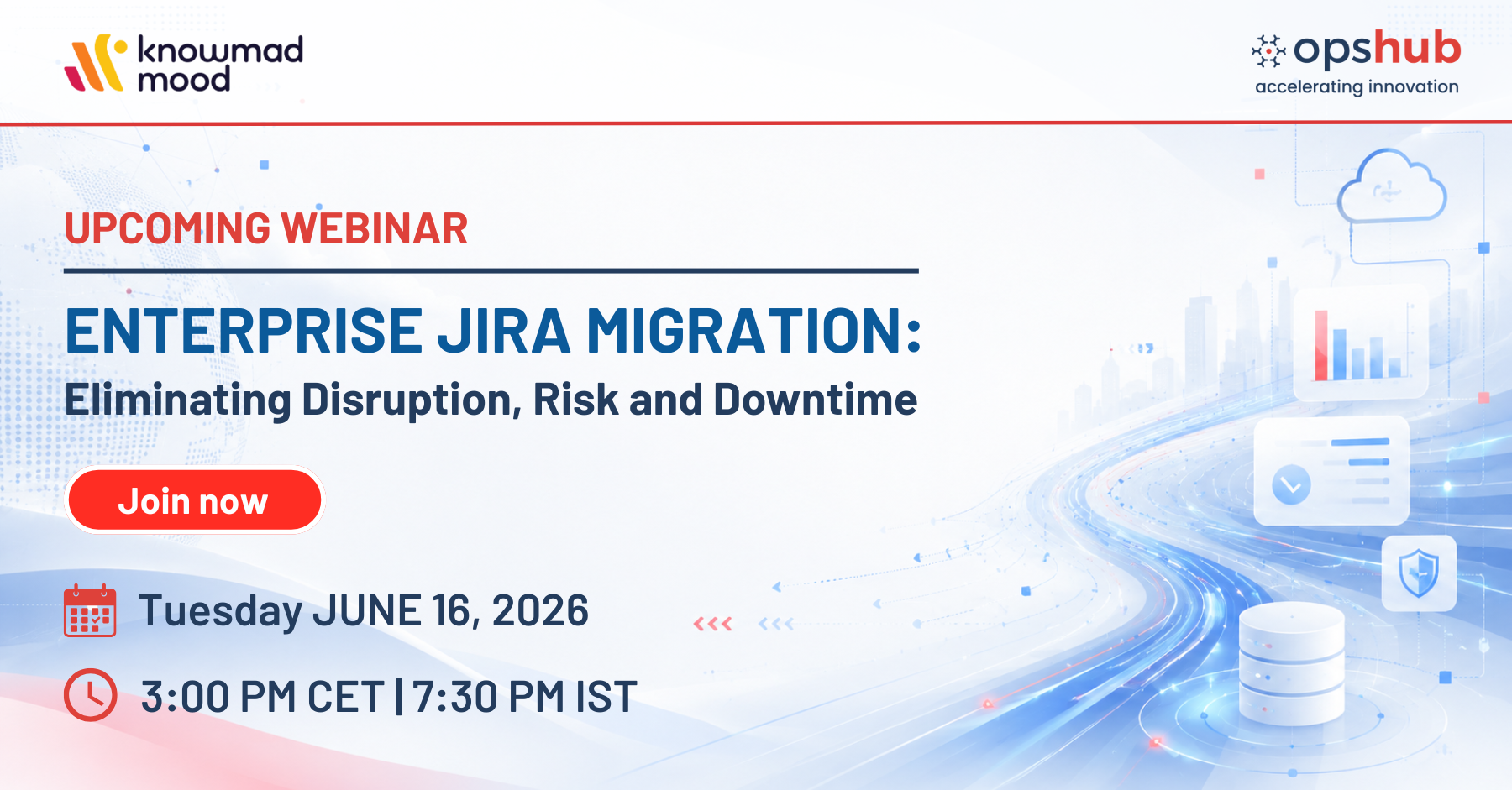 knowmad mood

opshub
accelerating innovation

UPCOMING WEBINAR

ENTERPRISE JIRA MIGRATION:
Eliminating Disruption, Risk and Downtime

Join now

Tuesday JUNE 16, 2026

3:00 PM CET | 7:30 PM IST